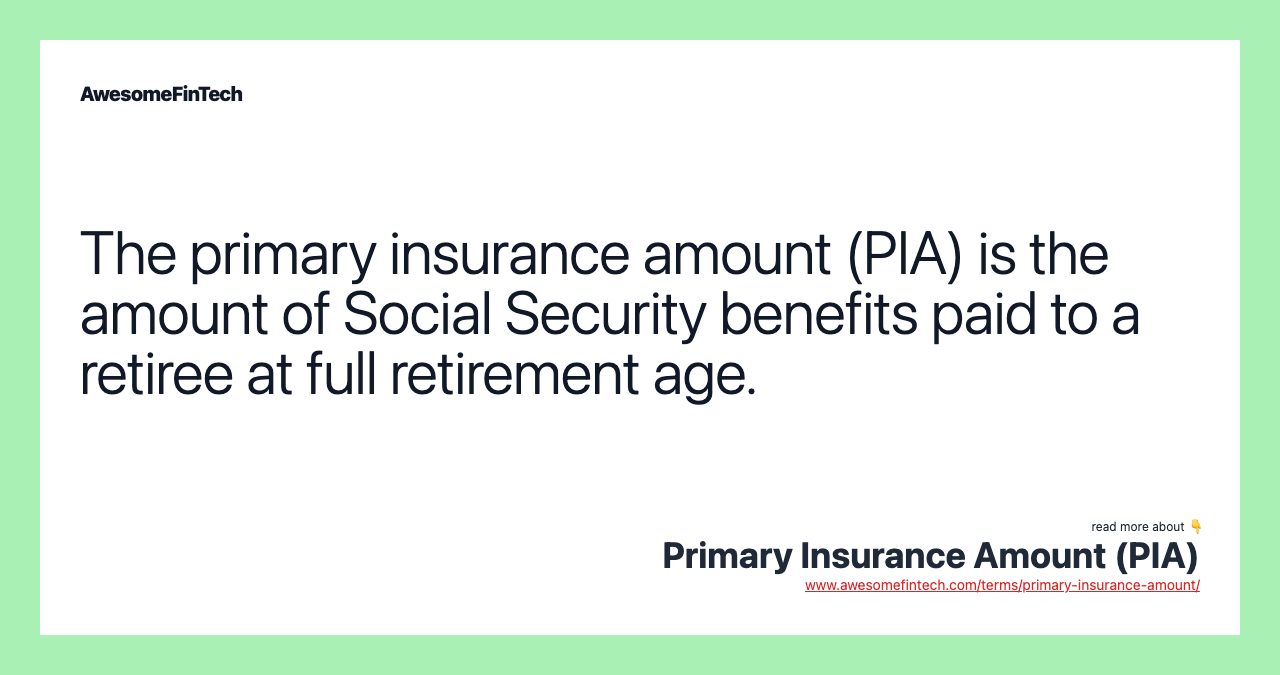 AwesomeFinTech

The primary insurance amount (PIA) is the amount of Social Security benefits paid to a retiree at full retirement age.

read more about 👇
Primary Insurance Amount (PIA)
www.awesomefintech.com/terms/primary-insurance-amount/